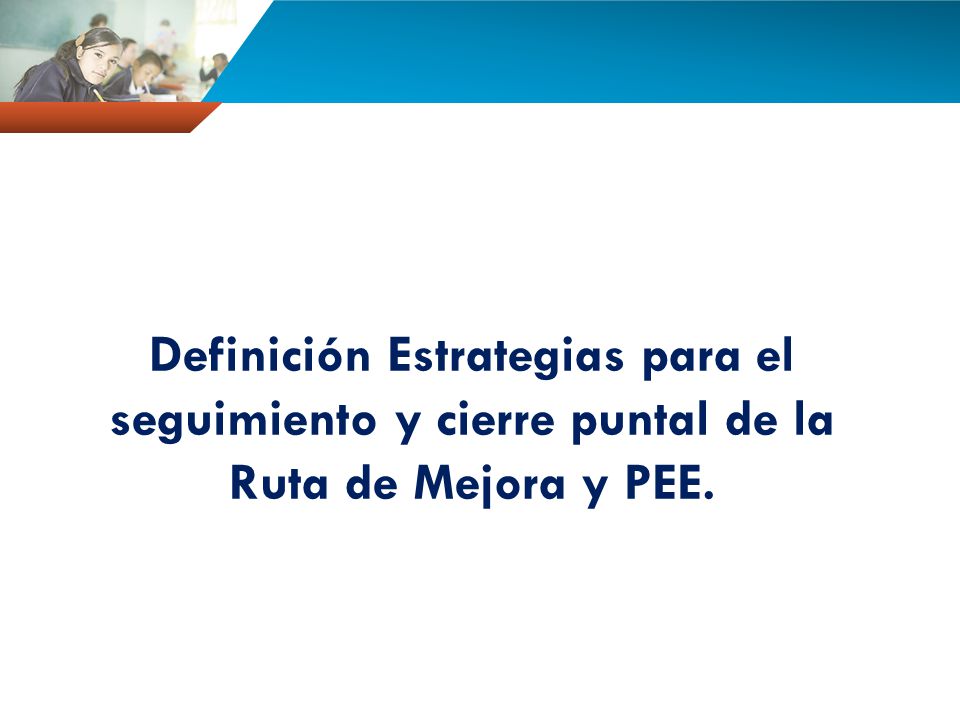 Definición Estrategias para el seguimiento y cierre puntal de la Ruta de Mejora y PEE.